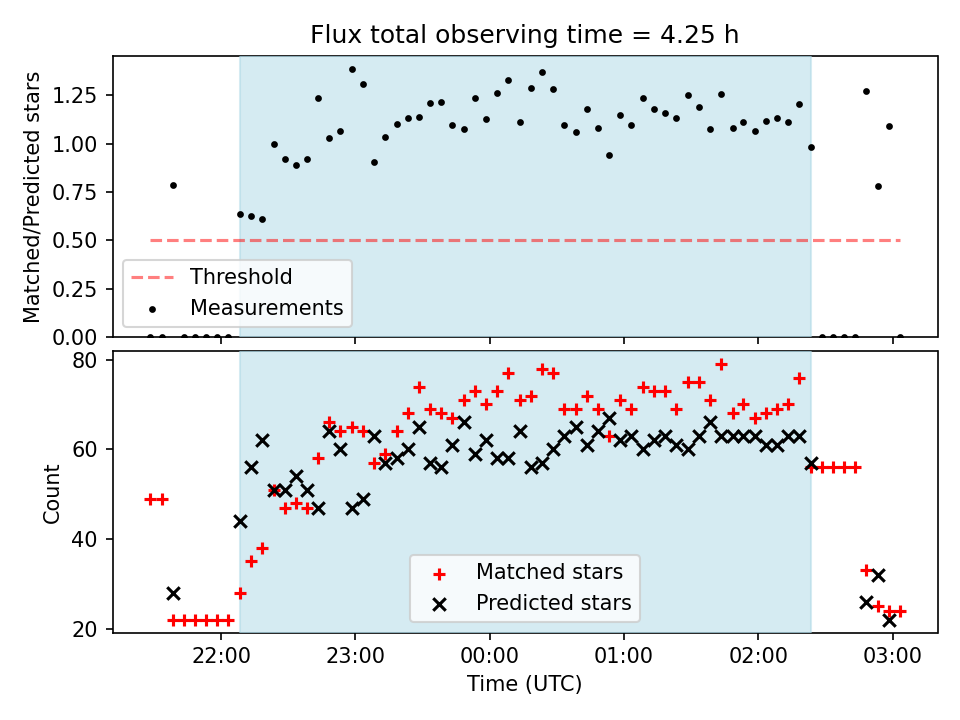 Flux total observing time = 4.25 h

Matched/Predicted stars

1.25
1.00
0.75
0.50
0.25
0.00

Threshold
Measurements

Count

80
60
40
20

Matched stars
Predicted stars

22:00
23:00
00:00
01:00
02:00
03:00

Time (UTC)